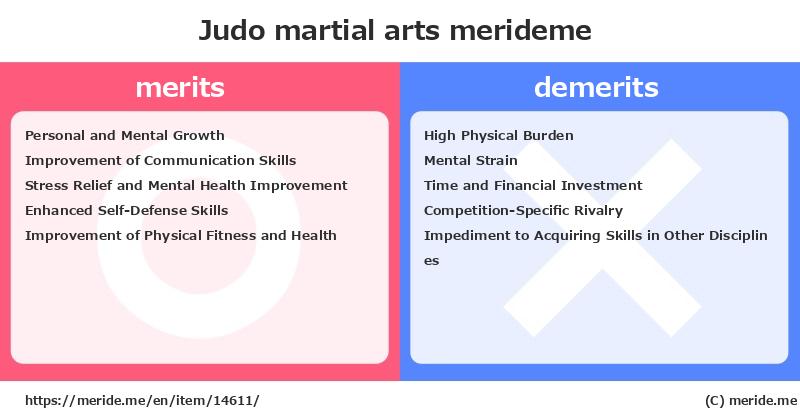 Judo martial arts merideme

merits

Personal and Mental Growth
Improvement of Communication Skills
Stress Relief and Mental Health Improvement
Enhanced Self-Defense Skills
Improvement of Physical Fitness and Health

demerits

High Physical Burden
Mental Strain
Time and Financial Investment
Competition-Specific Rivalry
Impediment to Acquiring Skills in Other Disciplines

https://meride.me/en/item/14611/

(C) meride.me